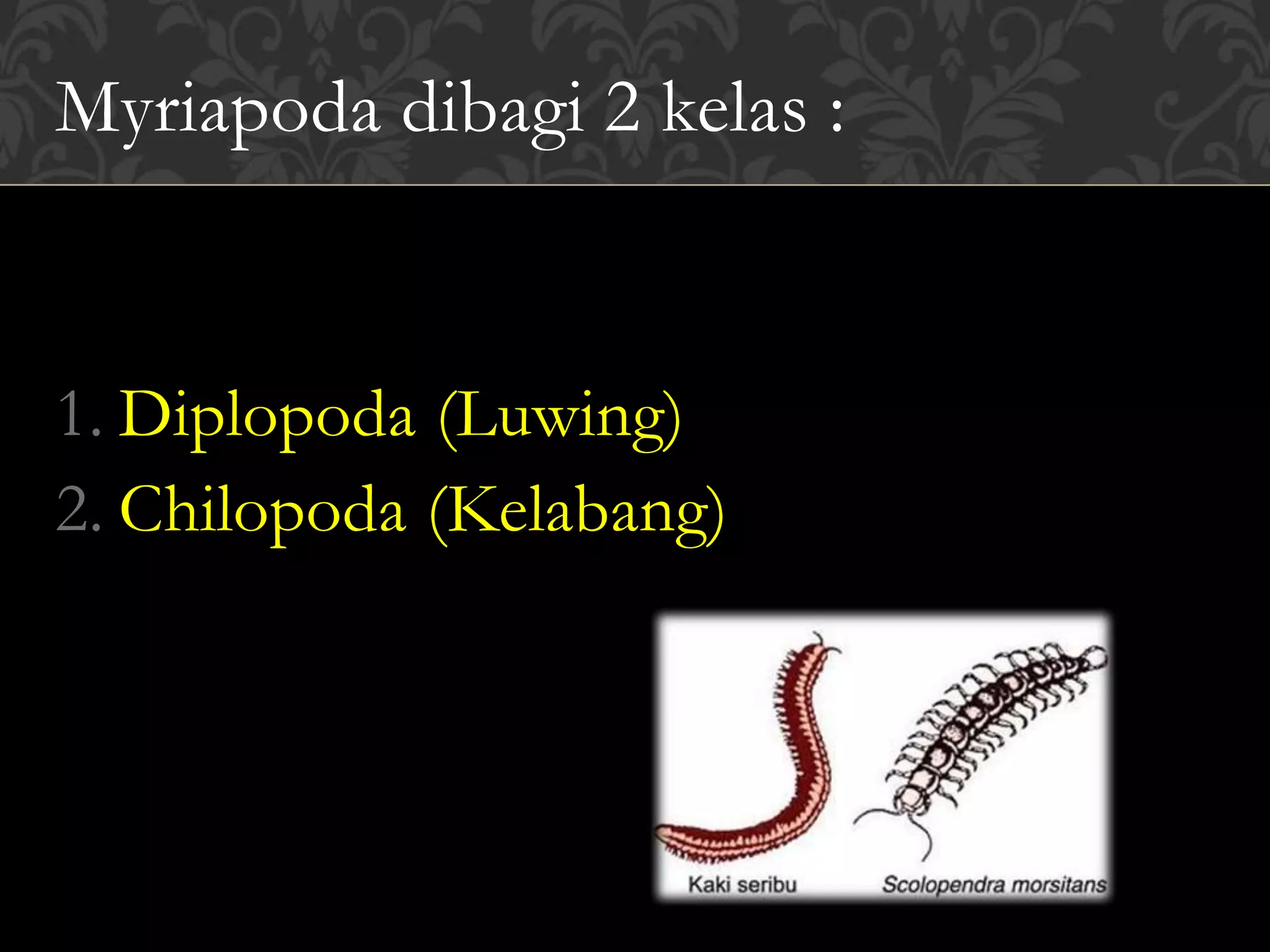 Myriapoda dibagi 2 kelas :

1. Diplopoda (Luwing)
2. Chilopoda (Kelabang)

Kaki seribu
Scolopendra morsitans